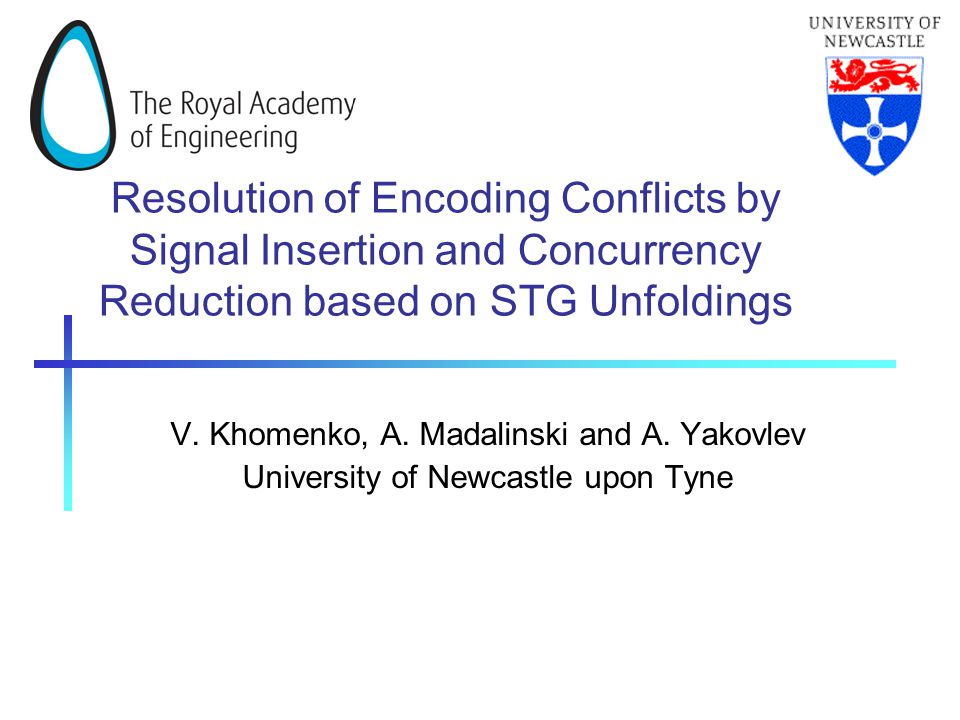 The Royal Academy of Engineering

UNIVERSITY OF NEWCASTLE

Resolution of Encoding Conflicts by Signal Insertion and Concurrency Reduction based on STG Unfoldings

V. Khomenko, A. Madalinski and A. Yakovlev
University of Newcastle upon Tyne